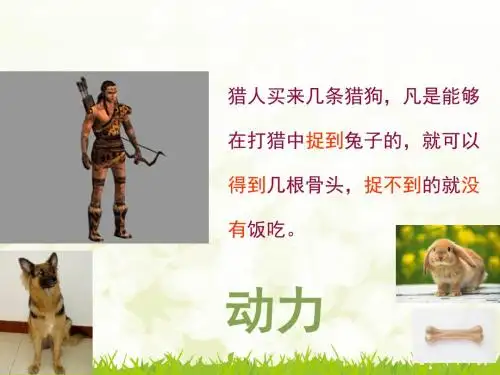 猎人买来几条猎狗，凡是能够在打猎中捉到兔子的，就可以得到几根骨头，捉不到的就没有饭吃。

动力